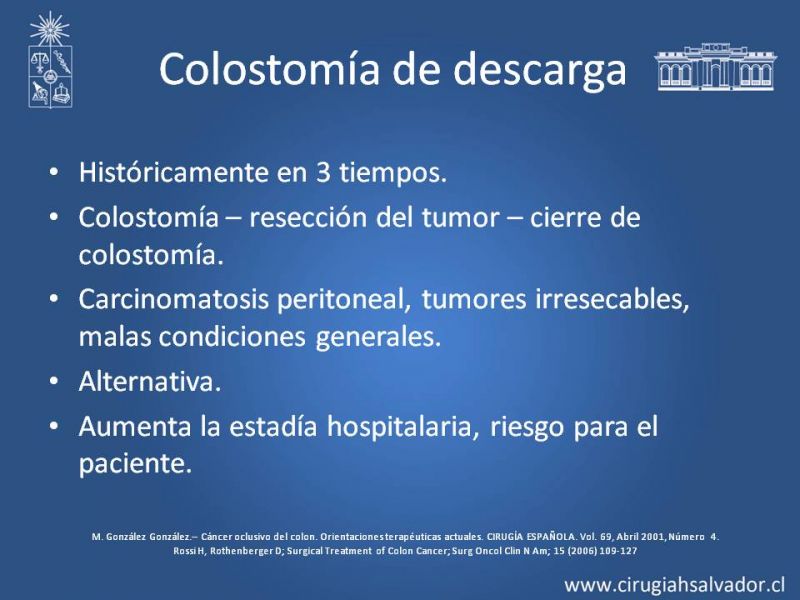 Colostomía de descarga

• Históricamente en 3 tiempos.
• Colostomía – resección del tumor – cierre de colostomía.
• Carcinomatosis peritoneal, tumores irresecables, malas condiciones generales.
• Alternativa.
• Aumenta la estadía hospitalaria, riesgo para el paciente.

M. González González.– Cáncer oclusivo del colon. Orientaciones terapéuticas actuales. CIRUGÍA ESPAÑOLA. Vol. 69, Abril 2001, Número 4.
Rossi H, Rothenberger D; Surgical Treatment of Colon Cancer; Surg Oncol Clin N Am; 15 (2006) 109-127

www.cirugiahsalvador.cl